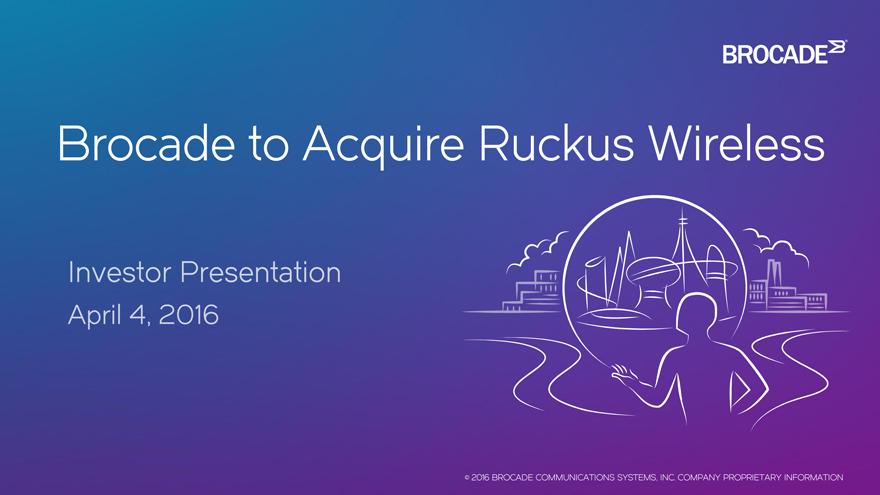 BROCADE

Brocade to Acquire Ruckus Wireless

Investor Presentation
April 4, 2016

© 2016 BROCADE COMMUNICATIONS SYSTEMS, INC. COMPANY PROPRIETARY INFORMATION